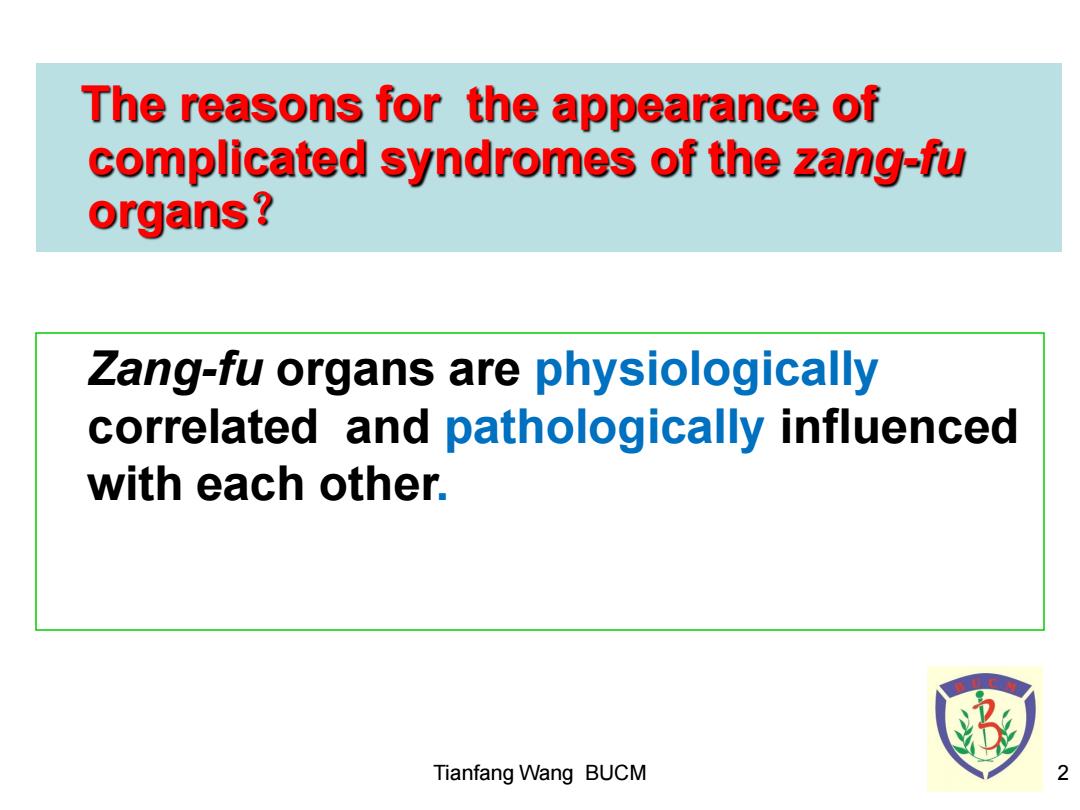 The reasons for the appearance of complicated syndromes of the zang-fu organs？

Zang-fu organs are physiologically correlated and pathologically influenced with each other.

BUCM

Tianfang Wang BUCM

2